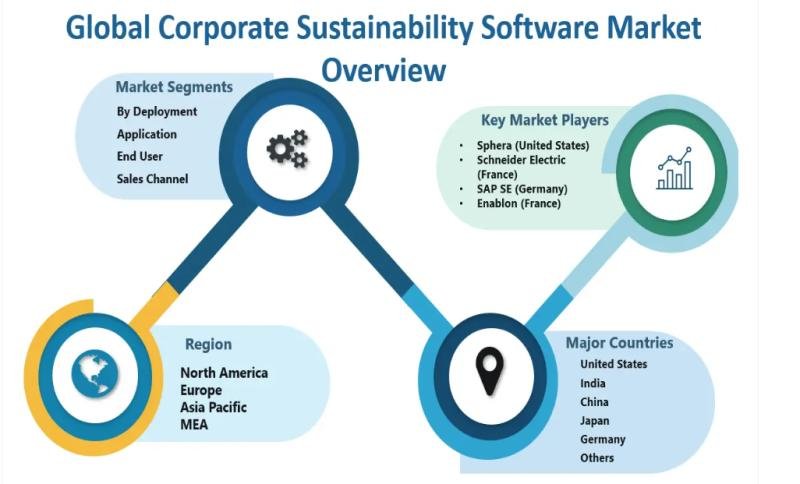 Global Corporate Sustainability Software Market Overview

Market Segments
By Deployment
Application
End User
Sales Channel

Key Market Players
• Sphera (United States)
• Schneider Electric (France)
• SAP SE (Germany)
• Enablon (France)

Region
North America
Europe
Asia Pacific
MEA

Major Countries
United States
India
China
Japan
Germany
Others